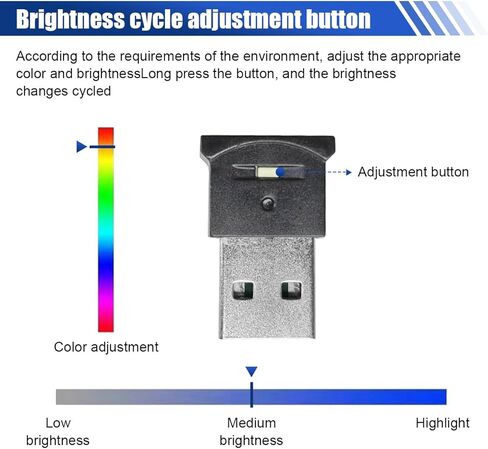 Brightness cycle adjustment button

According to the requirements of the environment, adjust the appropriate color and brightnessLong press the button, and the brightness changes cycled

Adjustment button

Color adjustment

Low brightness

Medium brightness

Highlight